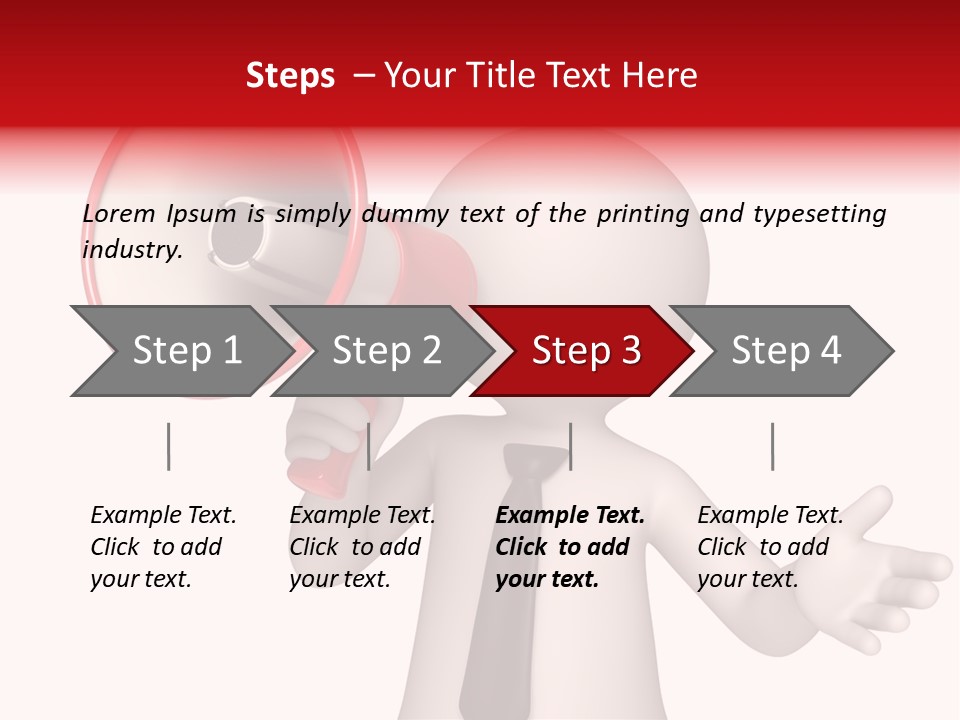 Steps – Your Title Text Here

Lorem Ipsum is simply dummy text of the printing and typesetting industry.

Step 1

Step 2

Step 3

Step 4

Example Text. Click to add your text.

Example Text. Click to add your text.

Example Text. Click to add your text.

Example Text. Click to add your text.